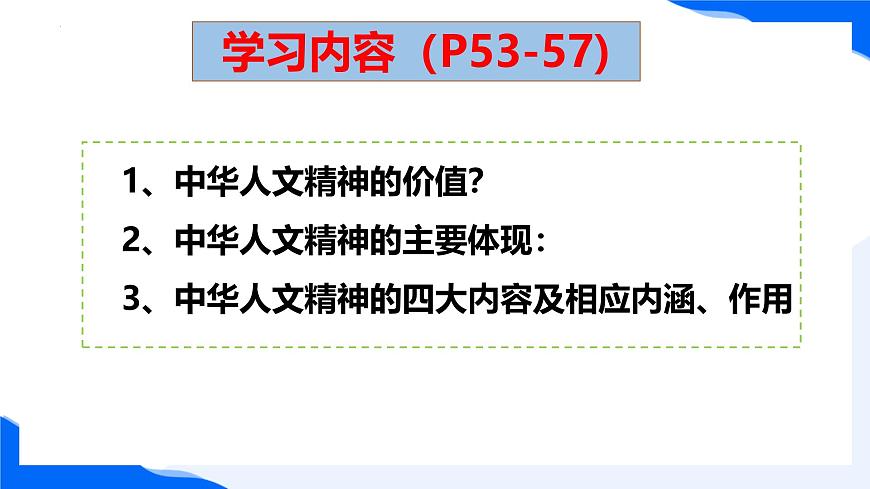 学习内容（P53-57)

1、中华人文精神的价值?

2、中华人文精神的主要体现：

3、中华人文精神的四大内容及相应内涵、作用